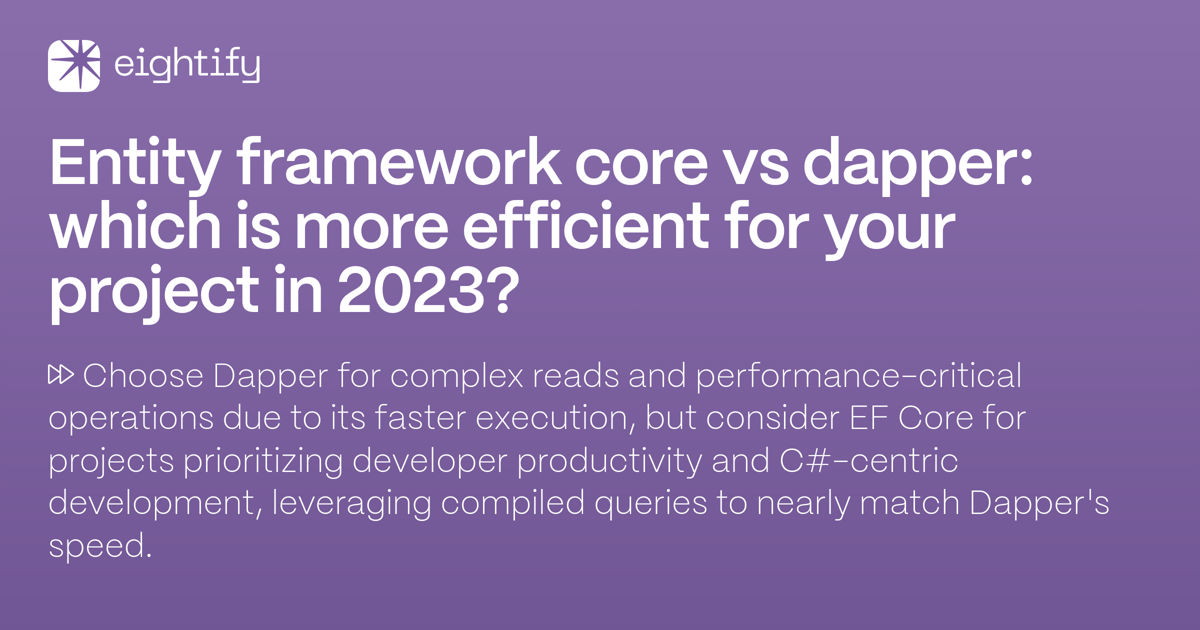 eightify

Entity framework core vs dapper: which is more efficient for your project in 2023?

⏩ Choose Dapper for complex reads and performance-critical operations due to its faster execution, but consider EF Core for projects prioritizing developer productivity and C#-centric development, leveraging compiled queries to nearly match Dapper's speed.